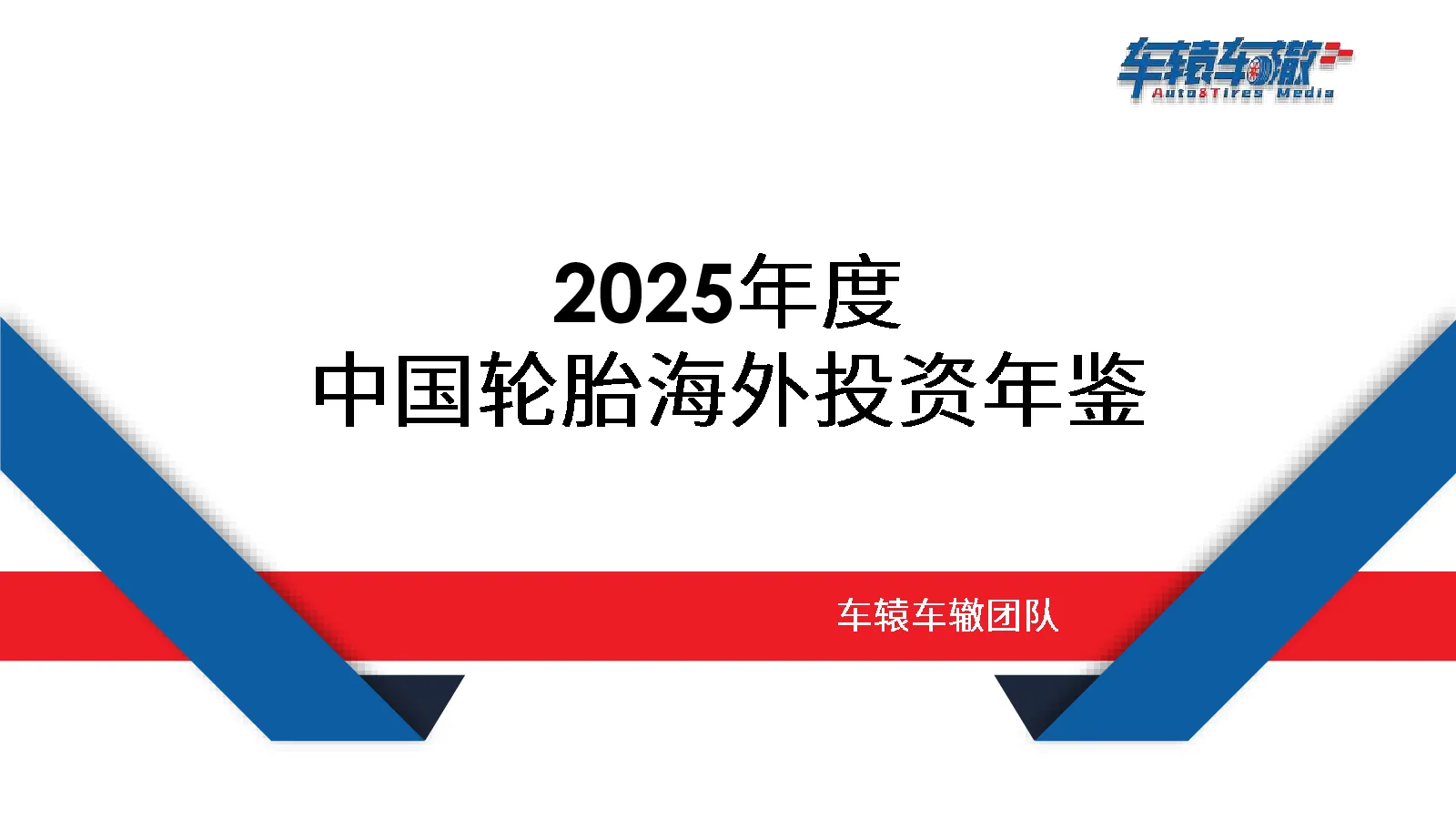 车辕车辙
Auto&Tires Media

2025年度
中国轮胎海外投资年鉴

车辕车辙团队